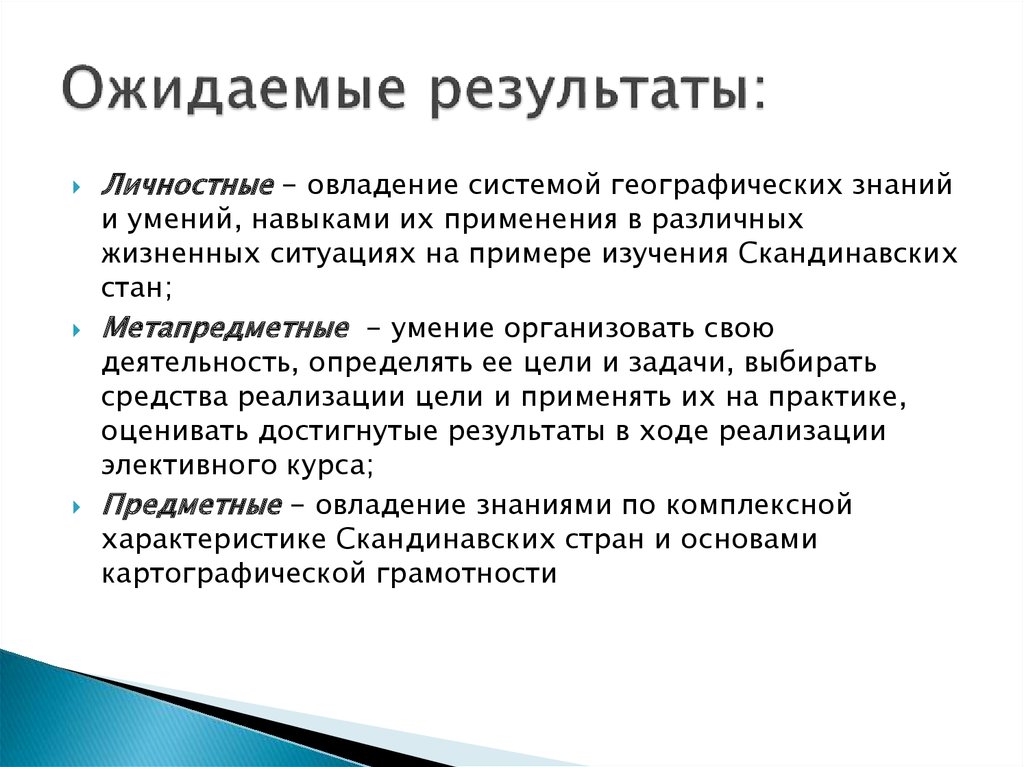 Ожидаемые результаты:

Личностные – овладение системой географических знаний и умений, навыками их применения в различных жизненных ситуациях на примере изучения Скандинавских стан;

Метапредметные – умение организовать свою деятельность, определять ее цели и задачи, выбирать средства реализации цели и применять их на практике, оценивать достигнутые результаты в ходе реализации элективного курса;

Предметные – овладение знаниями по комплексной характеристике Скандинавских стран и основами картографической грамотности